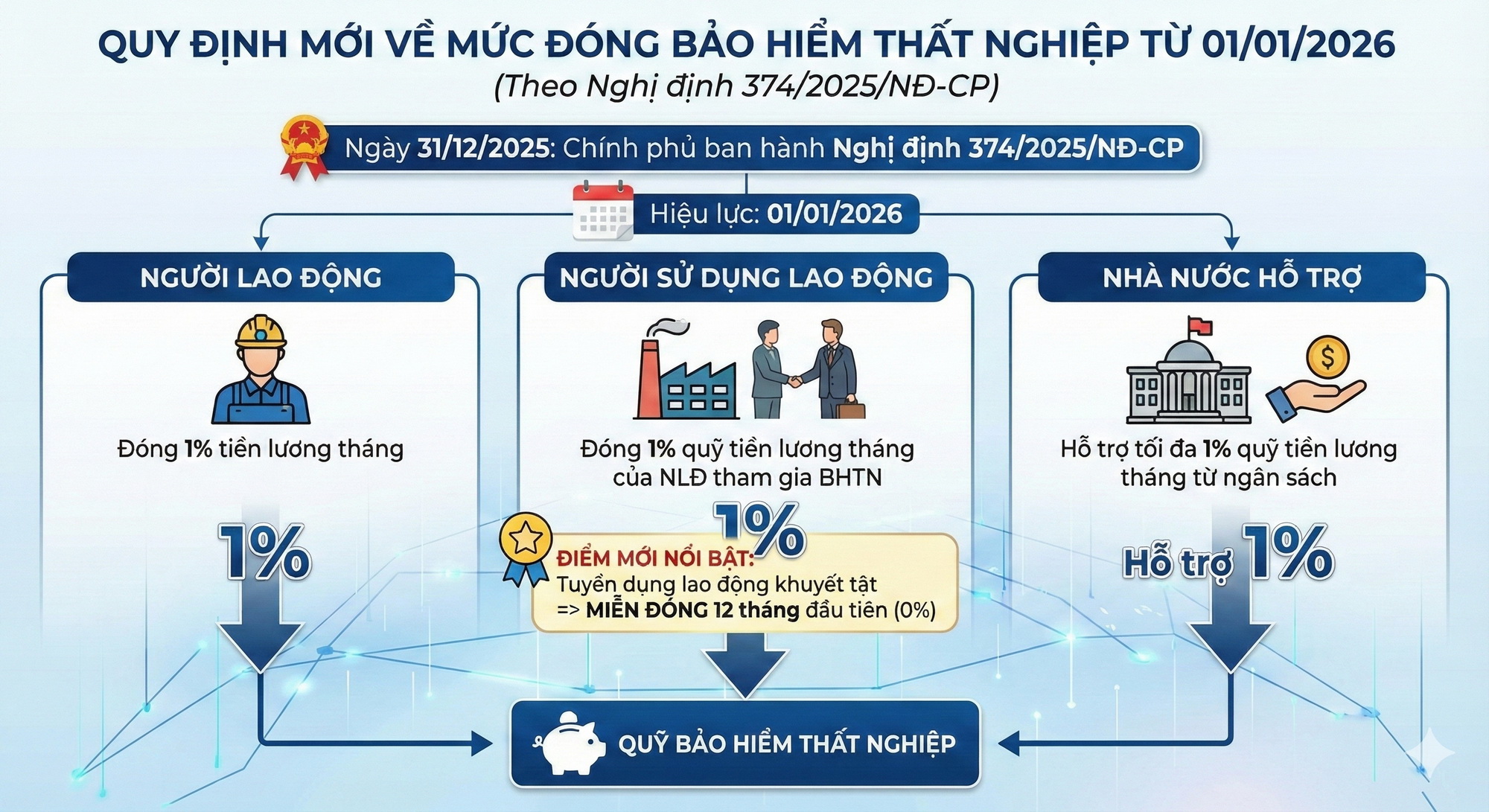 QUY ĐỊNH MỚI VỀ MỨC ĐÓNG BẢO HIỂM THẤT NGHIỆP TỪ 01/01/2026
(Theo Nghị định 374/2025/NĐ-CP)

Ngày 31/12/2025: Chính phủ ban hành Nghị định 374/2025/NĐ-CP

Hiệu lực: 01/01/2026

NGƯỜI LAO ĐỘNG

Đóng 1% tiền lương tháng

1%

NGƯỜI SỬ DỤNG LAO ĐỘNG

Đóng 1% quỹ tiền lương tháng của NLĐ tham gia BHTN

1%

ĐIỂM MỚI NỔI BẬT:
Tuyển dụng lao động khuyết tật
=> MIỄN ĐÓNG 12 tháng đầu tiên (0%)

NHÀ NƯỚC HỖ TRỢ

Hỗ trợ tối đa 1% quỹ tiền lương tháng từ ngân sách

Hỗ trợ 1%

QUỸ BẢO HIỂM THẤT NGHIỆP